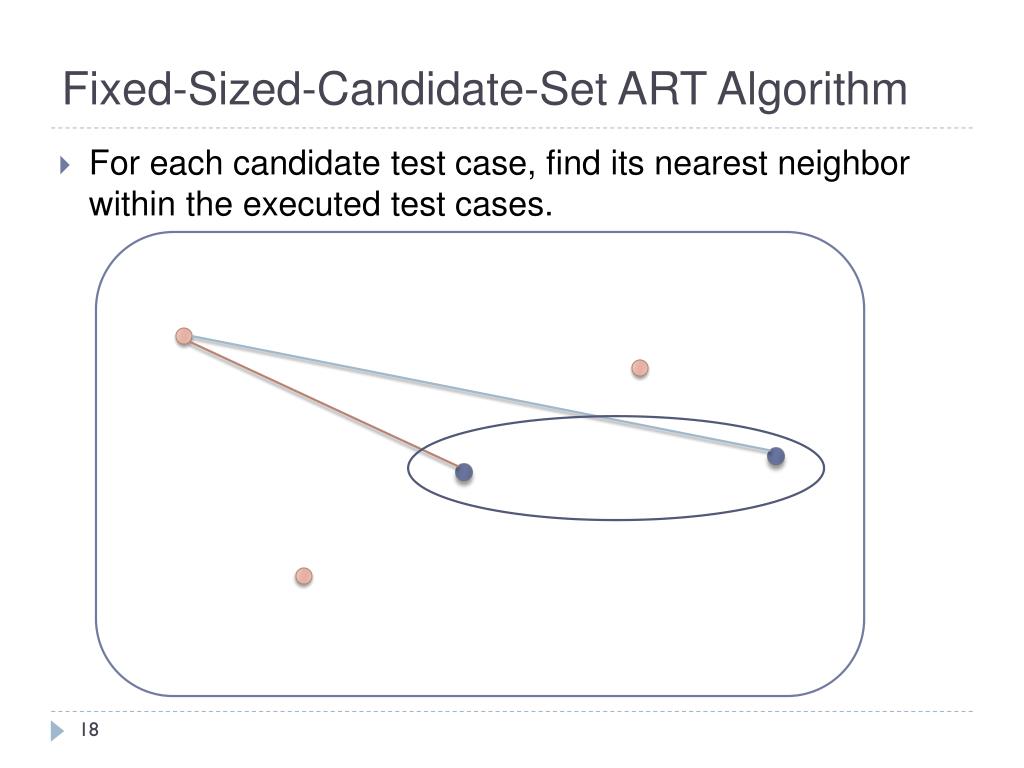 Fixed-Sized-Candidate-Set ART Algorithm

For each candidate test case, find its nearest neighbor within the executed test cases.

18